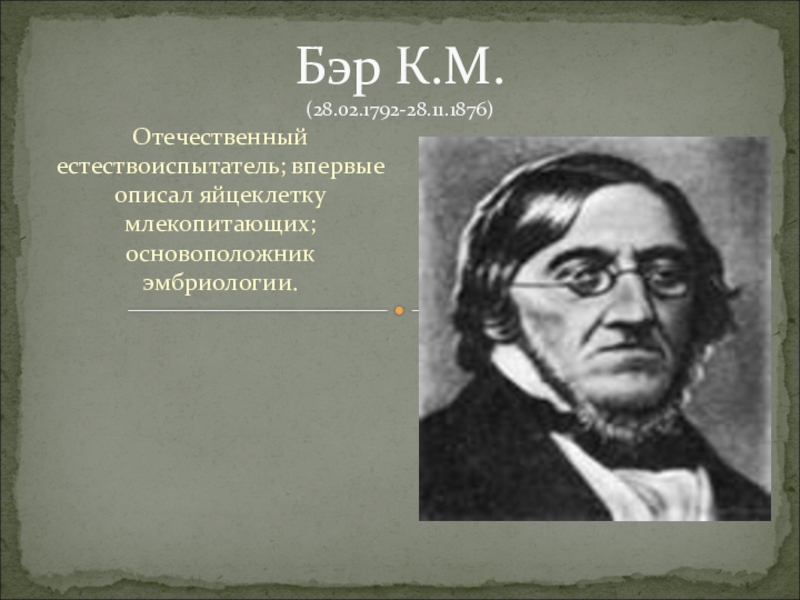 Бэр К.М.
(28.02.1792-28.11.1876)

Отечественный естествоиспытатель; впервые описал яйцеклетку млекопитающих; основоположник эмбриологии.